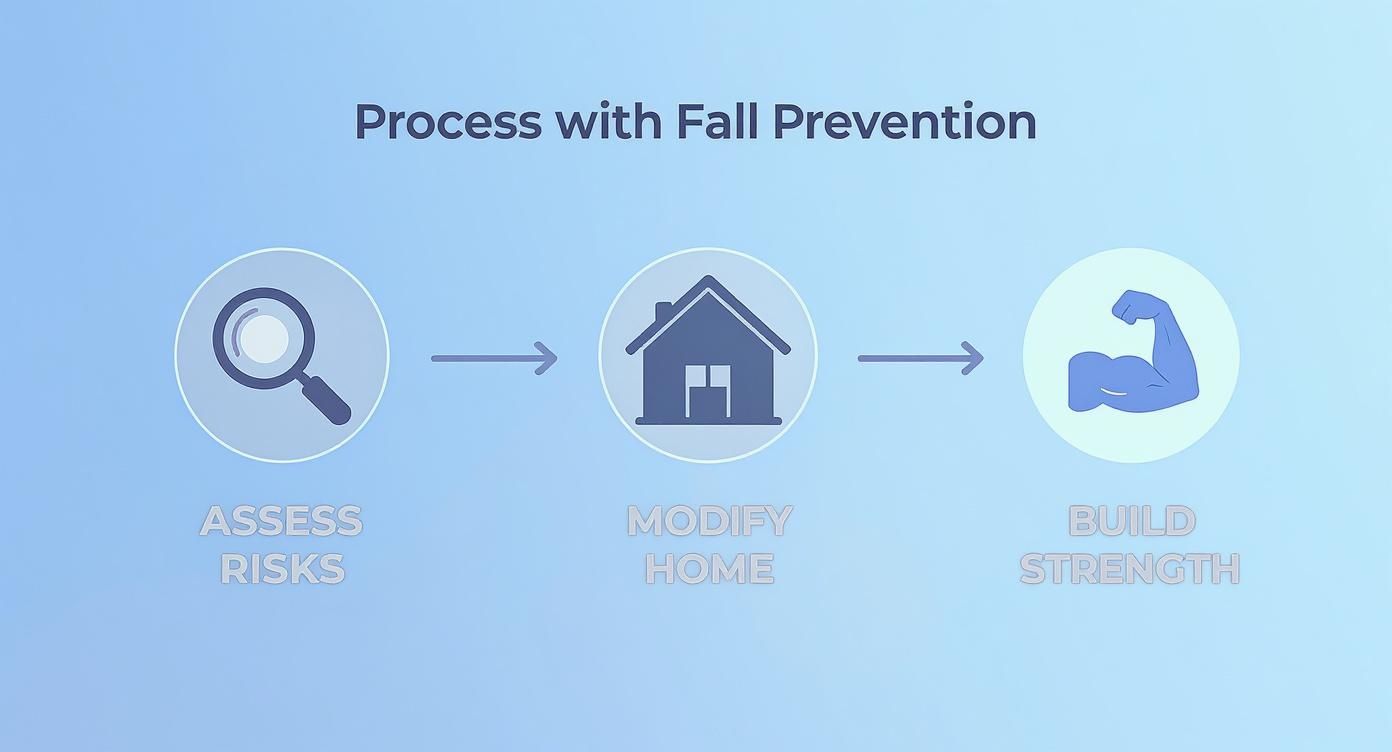 Process with Fall Prevention

ASSESS RISKS

MODIFY HOME

BUILD STRENGTH